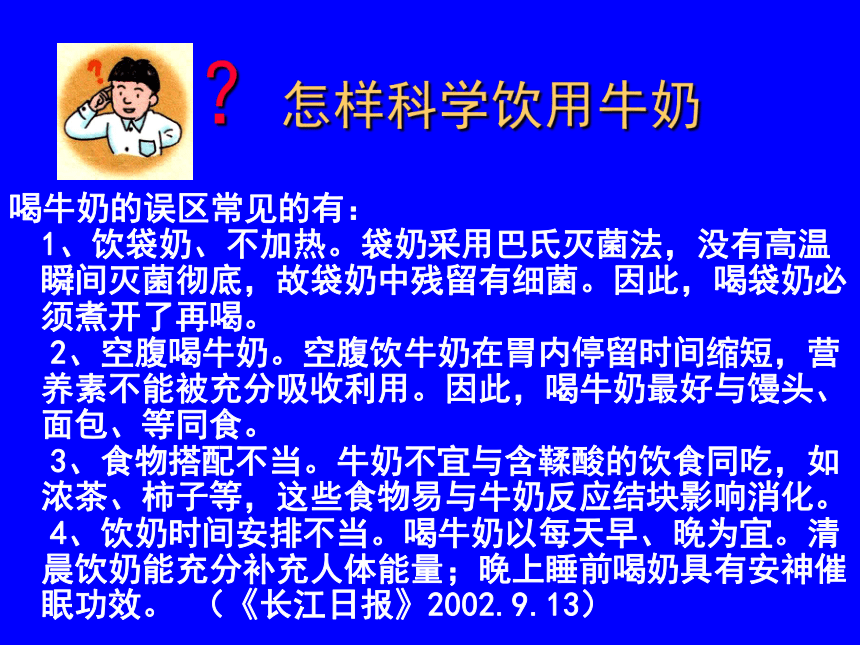 ? 怎样科学饮用牛奶

喝牛奶的误区常见的有：

1、饮袋奶、不加热。袋奶采用巴氏灭菌法，没有高温瞬间灭菌彻底，故袋奶中残留有细菌。因此，喝袋奶必须煮开了再喝。

2、空腹喝牛奶。空腹饮牛奶在胃内停留时间缩短，营养素不能被充分吸收利用。因此，喝牛奶最好与馒头、面包、等同食。

3、食物搭配不当。牛奶不宜与含鞣酸的饮食同吃，如浓茶、柿子等，这些食物易与牛奶反应结块影响消化。

4、饮奶时间安排不当。喝牛奶以每天早、晚为宜。清晨饮奶能充分补充人体能量；晚上睡前喝奶具有安神催眠功效。 （《长江日报》2002.9.13）